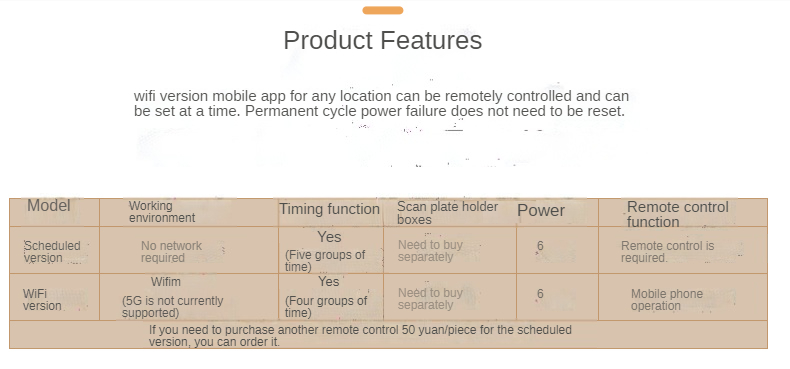 Product Features

wifi version mobile app for any location can be remotely controlled and can be set at a time. Permanent cycle power failure does not need to be reset.

| Model | Working environment | Timing function | Scan plate holder boxes | Power | Remote control function |
|---|---|---|---|---|---|
| Scheduled version | No network required | Yes (Five groups of time) | Need to buy separately | 6 | Remote control is required. |
| WiFi version | Wifim (5G is not currently supported) | Yes (Four groups of time) | Need to buy separately | 6 | Mobile phone operation |
| If you need to purchase another remote control 50 yuan/piece for the scheduled version, you can order it. | | | | | |